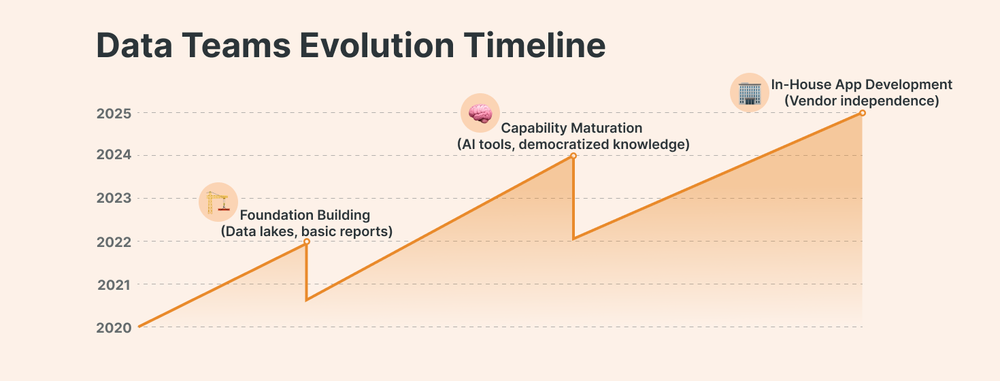 Data Teams Evolution Timeline

2025
2024
2023
2022
2021
2020

Foundation Building
(Data lakes, basic reports)

Capability Maturation
(AI tools, democratized knowledge)

In-House App Development
(Vendor independence)